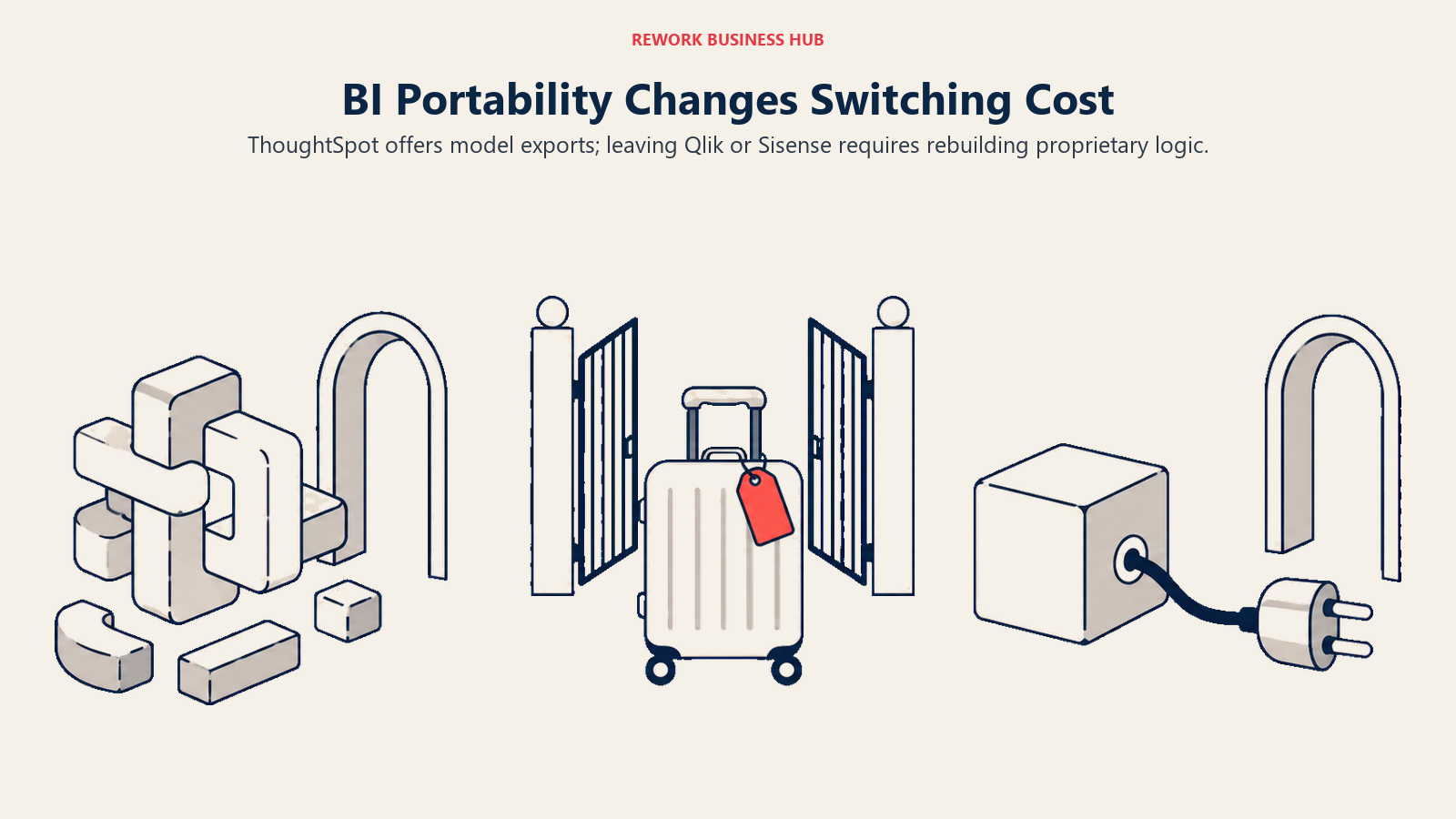 REWORK BUSINESS HUB

BI Portability Changes Switching Cost

ThoughtSpot offers model exports; leaving Qlik or Sisense requires rebuilding proprietary logic.